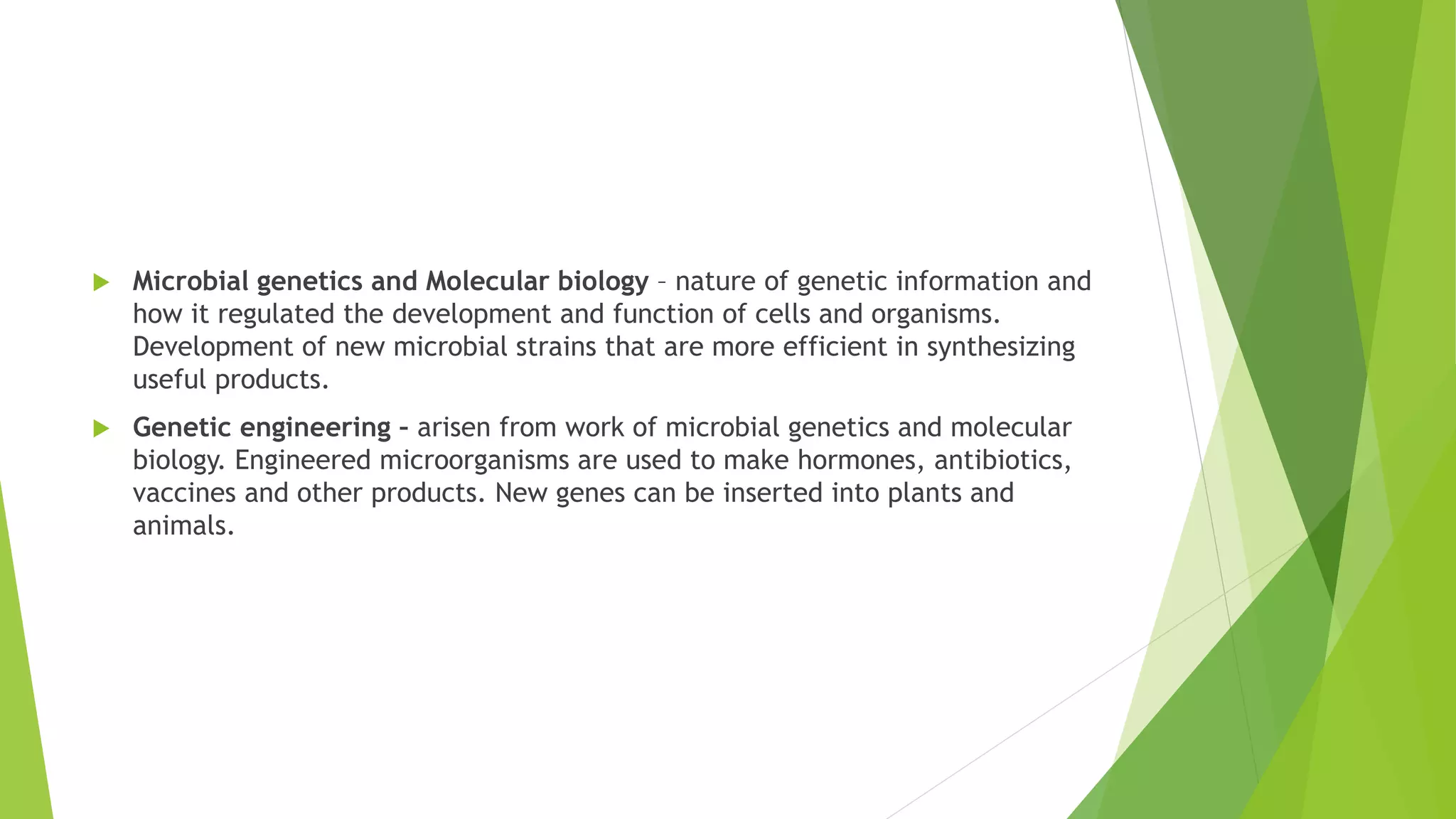 Microbial genetics and Molecular biology – nature of genetic information and how it regulated the development and function of cells and organisms. Development of new microbial strains that are more efficient in synthesizing useful products.

Genetic engineering – arisen from work of microbial genetics and molecular biology. Engineered microorganisms are used to make hormones, antibiotics, vaccines and other products. New genes can be inserted into plants and animals.